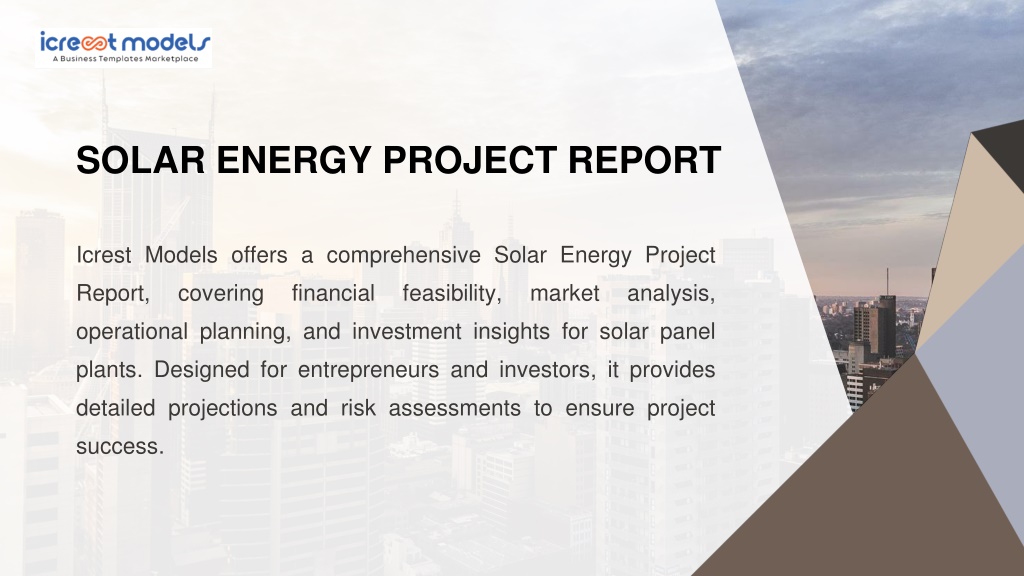 icrest models
A Business Templates Marketplace

SOLAR ENERGY PROJECT REPORT

Icrest Models offers a comprehensive Solar Energy Project Report, covering financial feasibility, market analysis, operational planning, and investment insights for solar panel plants. Designed for entrepreneurs and investors, it provides detailed projections and risk assessments to ensure project success.